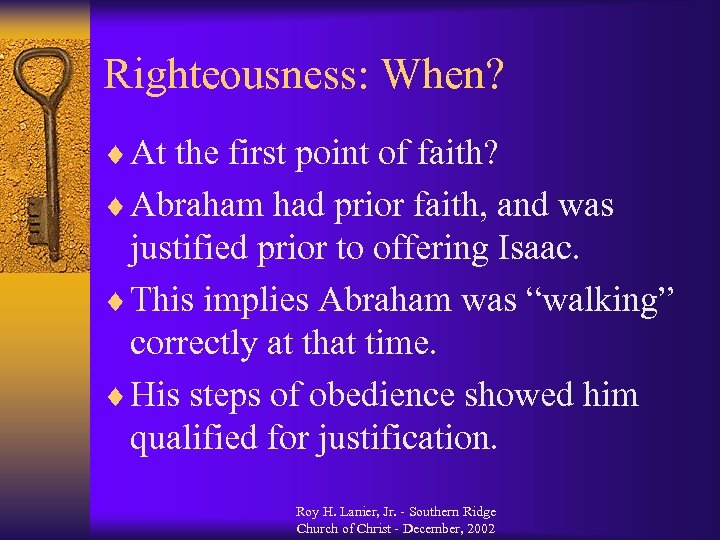 Righteousness: When?

♦ At the first point of faith?

♦ Abraham had prior faith, and was justified prior to offering Isaac.

♦ This implies Abraham was “walking” correctly at that time.

♦ His steps of obedience showed him qualified for justification.

Roy H. Lanier, Jr. - Southern Ridge Church of Christ - December, 2002